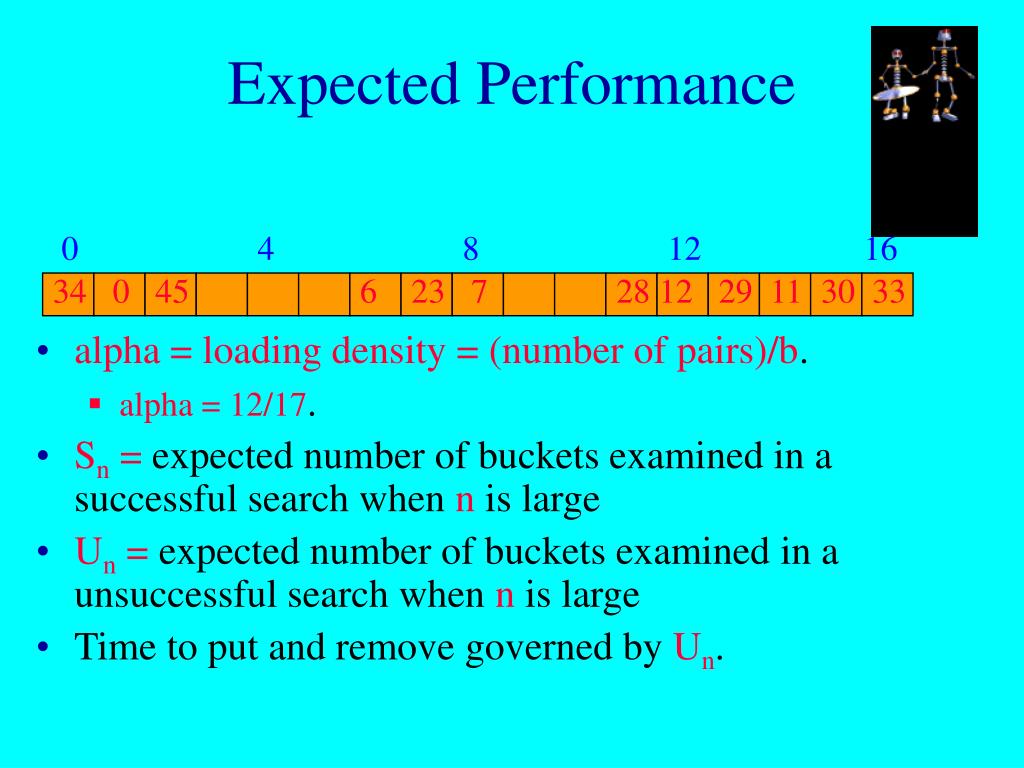 Expected Performance

0 4 8 12 16

| 34 | 0 | 45 | | | | 6 | 23 | 7 | | | 28 | 12 | 29 | 11 | 30 | 33 |
|---|---|---|---|---|---|---|---|---|---|---|---|---|---|---|---|---|

• alpha = loading density = (number of pairs)/b.
▪ alpha = 12/17.
• $S_n$ = expected number of buckets examined in a successful search when n is large
• $U_n$ = expected number of buckets examined in a unsuccessful search when n is large
• Time to put and remove governed by $U_n$.